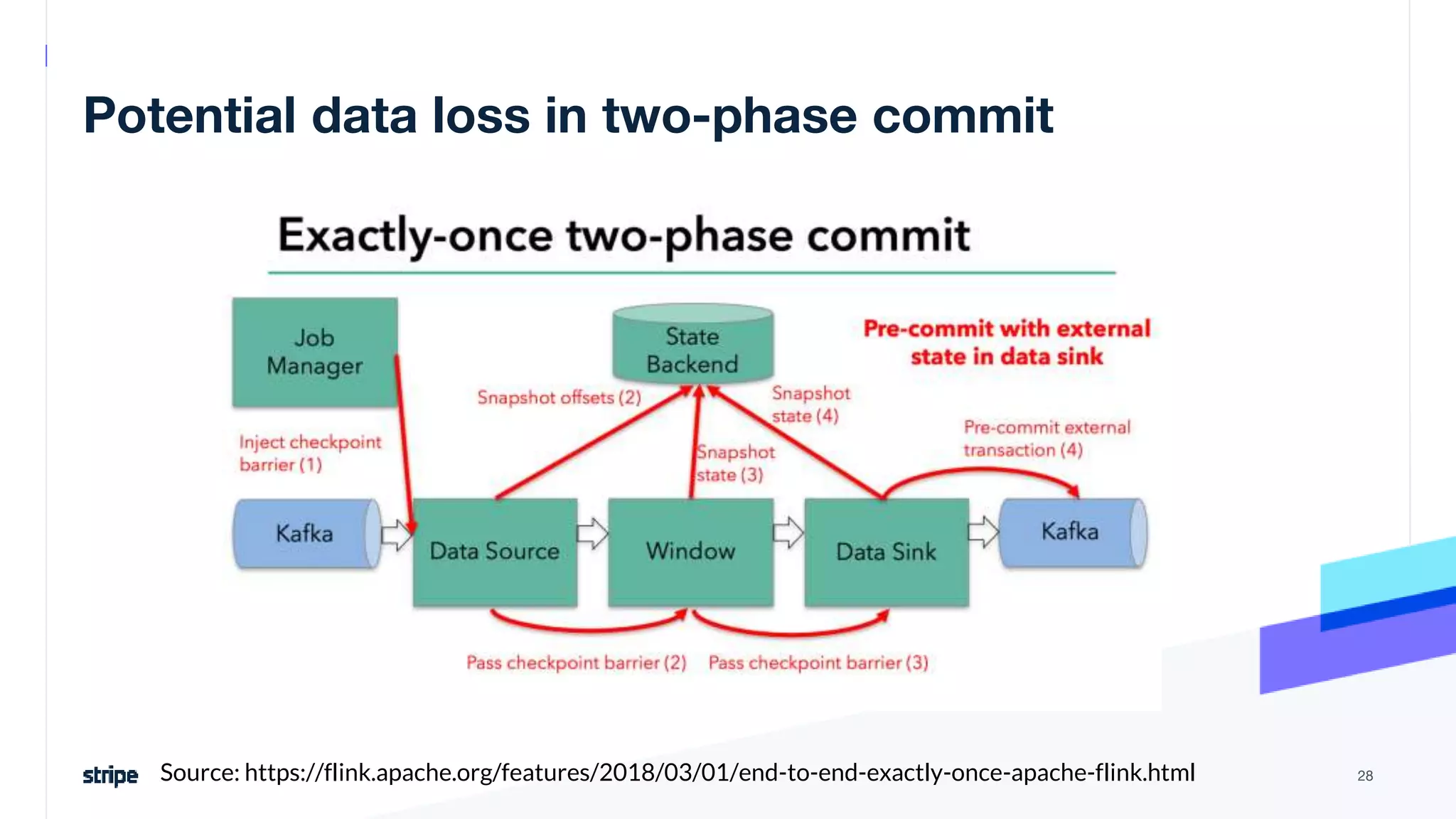 Potential data loss in two-phase commit

Exactly-once two-phase commit

Job Manager

State Backend

Pre-commit with external state in data sink

Snapshot offsets (2)

Snapshot state (4)

Inject checkpoint barrier (1)

Snapshot state (3)

Pre-commit external transaction (4)

Kafka

Data Source

Window

Data Sink

Kafka

Pass checkpoint barrier (2)

Pass checkpoint barrier (3)

stripe

Source: https://flink.apache.org/features/2018/03/01/end-to-end-exactly-once-apache-flink.html

28